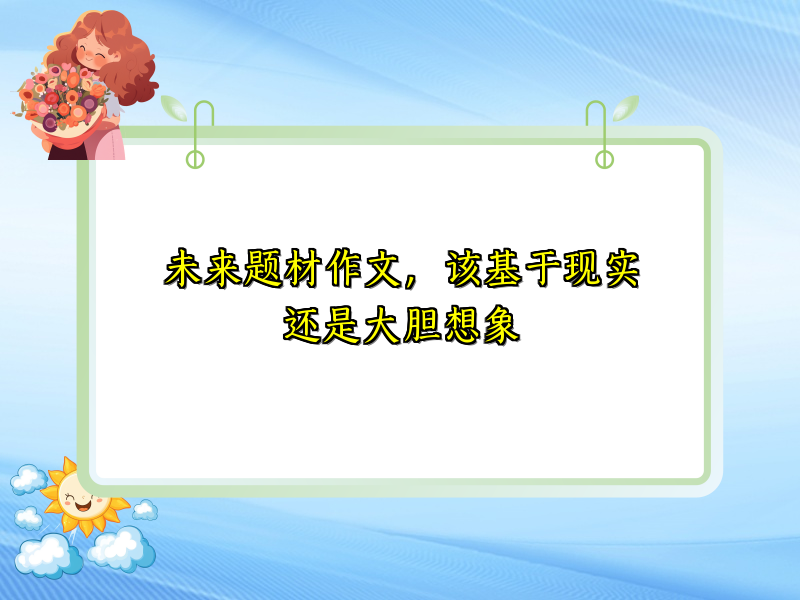 未来题材作文，该基于现实还是大胆想象